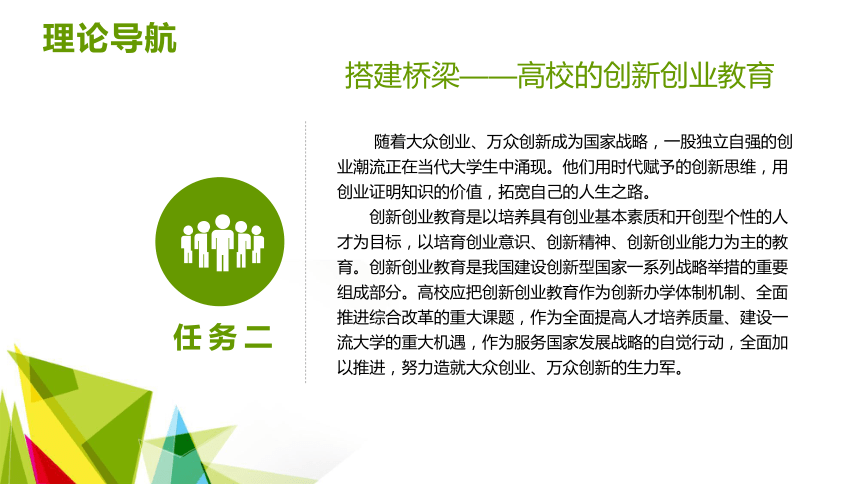 理论导航

搭建桥梁——高校的创新创业教育

任务二

随着大众创业、万众创新成为国家战略，一股独立自强的创业潮流正在当代大学生中涌现。他们用时代赋予的创新思维，用创业证明知识的价值，拓宽自己的人生之路。

创新创业教育是以培养具有创业基本素质和开创型个性的人才为目标，以培育创业意识、创新精神、创新创业能力为主的教育。创新创业教育是我国建设创新型国家一系列战略举措的重要组成部分。高校应把创新创业教育作为创新办学体制机制、全面推进综合改革的重大课题，作为全面提高人才培养质量、建设一流大学的重大机遇，作为服务国家发展战略的自觉行动，全面加以推进，努力造就大众创业、万众创新的生力军。